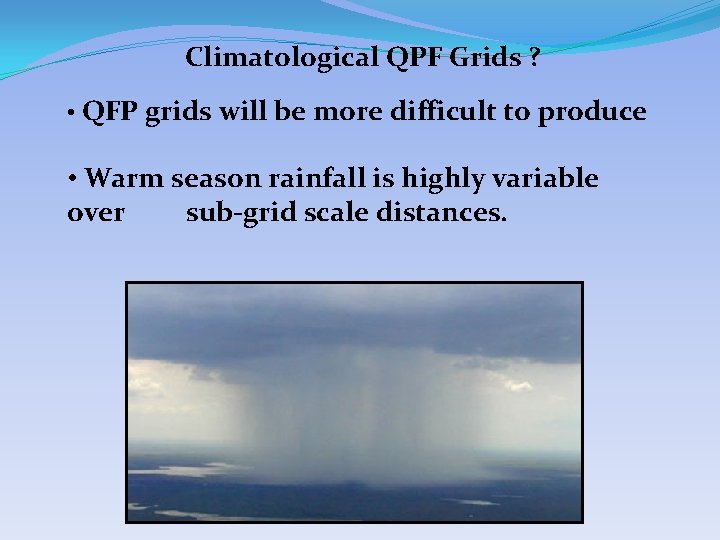 Climatological QPF Grids ?

• QFP grids will be more difficult to produce

• Warm season rainfall is highly variable over sub-grid scale distances.